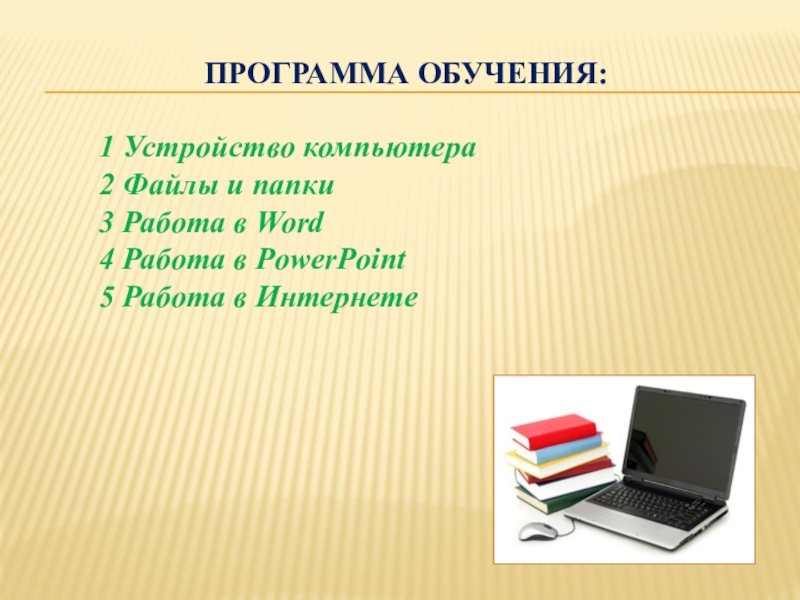 ПРОГРАММА ОБУЧЕНИЯ:

1 Устройство компьютера
2 Файлы и папки
3 Работа в Word
4 Работа в PowerPoint
5 Работа в Интернете